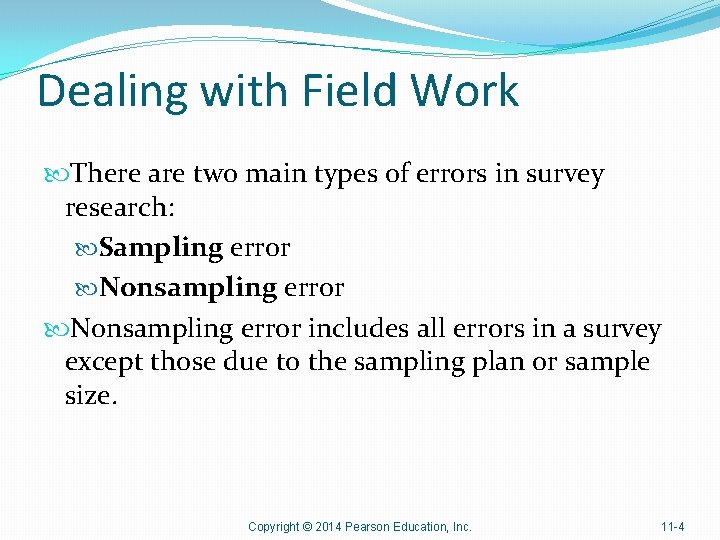 Dealing with Field Work

There are two main types of errors in survey research:

Sampling error

Nonsampling error

Nonsampling error includes all errors in a survey except those due to the sampling plan or sample size.

Copyright © 2014 Pearson Education, Inc.

11-4